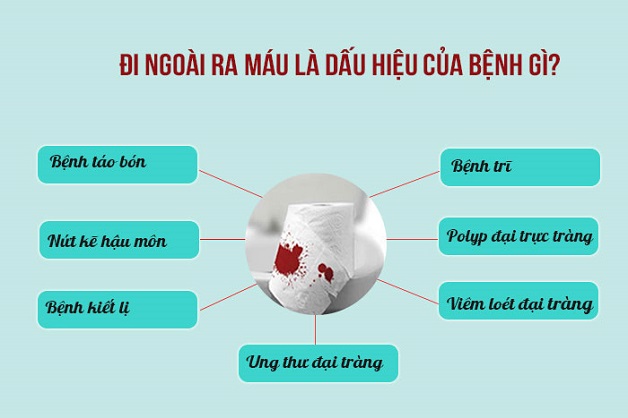 ĐI NGOÀI RA MÁU LÀ DẤU HIỆU CỦA BỆNH GÌ?

Bệnh táo bón

Nứt kẽ hậu môn

Bệnh kiết lị

Bệnh trĩ

Polyp đại trực tràng

Viêm loét đại tràng

Ung thư đại tràng